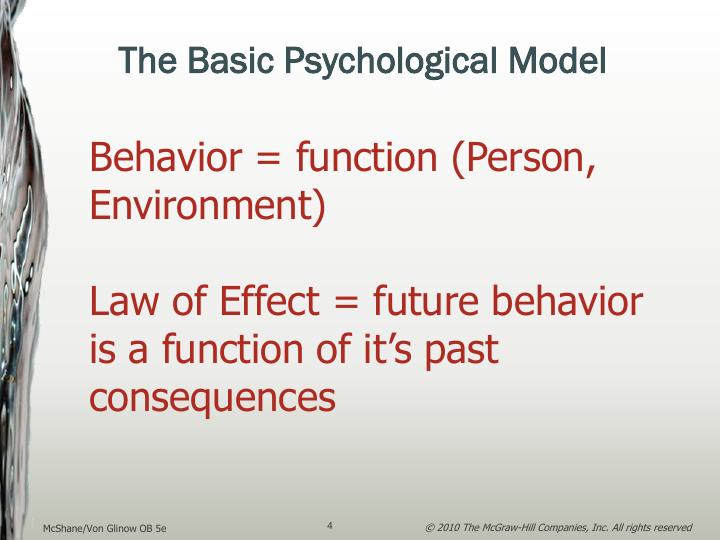 The Basic Psychological Model

Behavior = function (Person, Environment)

Law of Effect = future behavior is a function of it's past consequences

McShane/Von Glinow OB 5e

4

© 2010 The McGraw-Hill Companies, Inc. All rights reserved